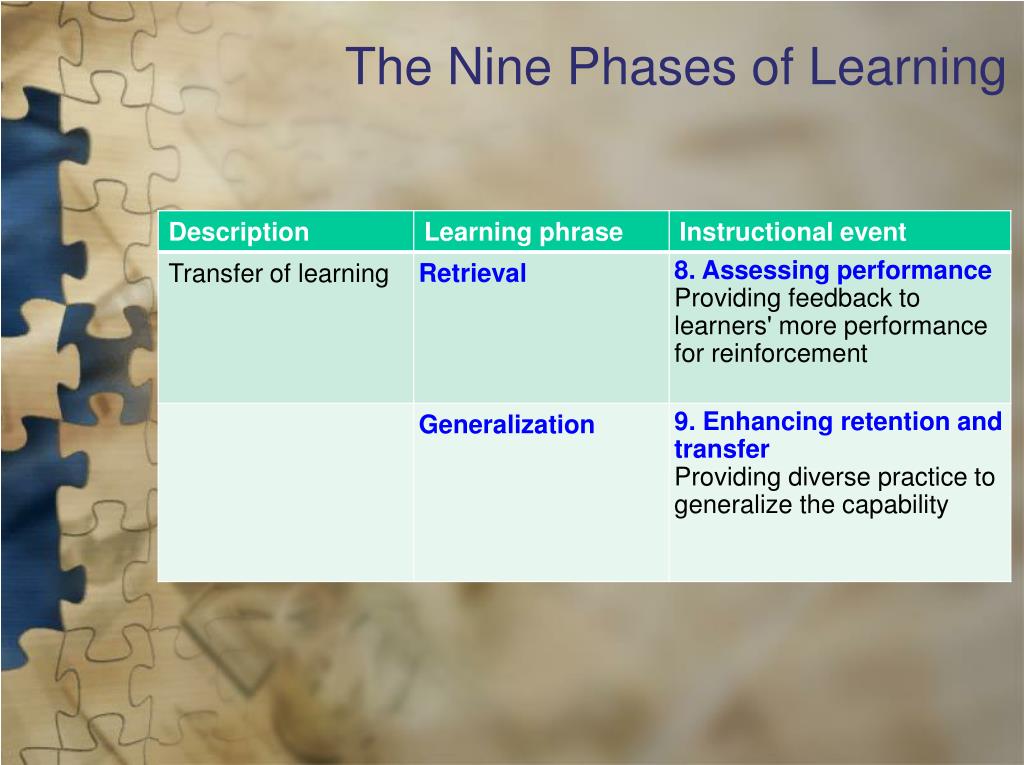 The Nine Phases of Learning

| Description | Learning phrase | Instructional event |
|---|---|---|
| Transfer of learning | Retrieval | 8. Assessing performance Providing feedback to learners' more performance for reinforcement |
| | Generalization | 9. Enhancing retention and transfer Providing diverse practice to generalize the capability |